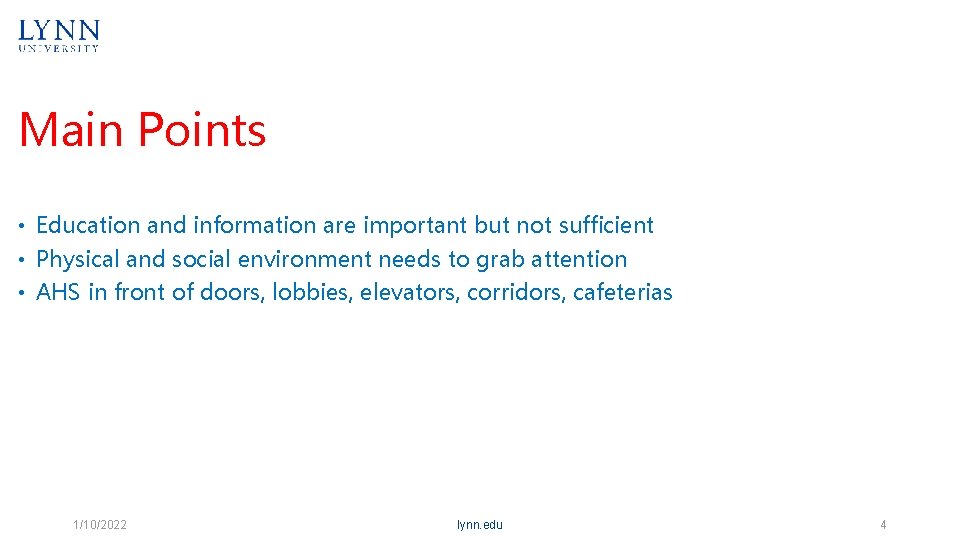 LYNN
UNIVERSITY

Main Points

• Education and information are important but not sufficient
• Physical and social environment needs to grab attention
• AHS in front of doors, lobbies, elevators, corridors, cafeterias

1/10/2022

lynn.edu

4